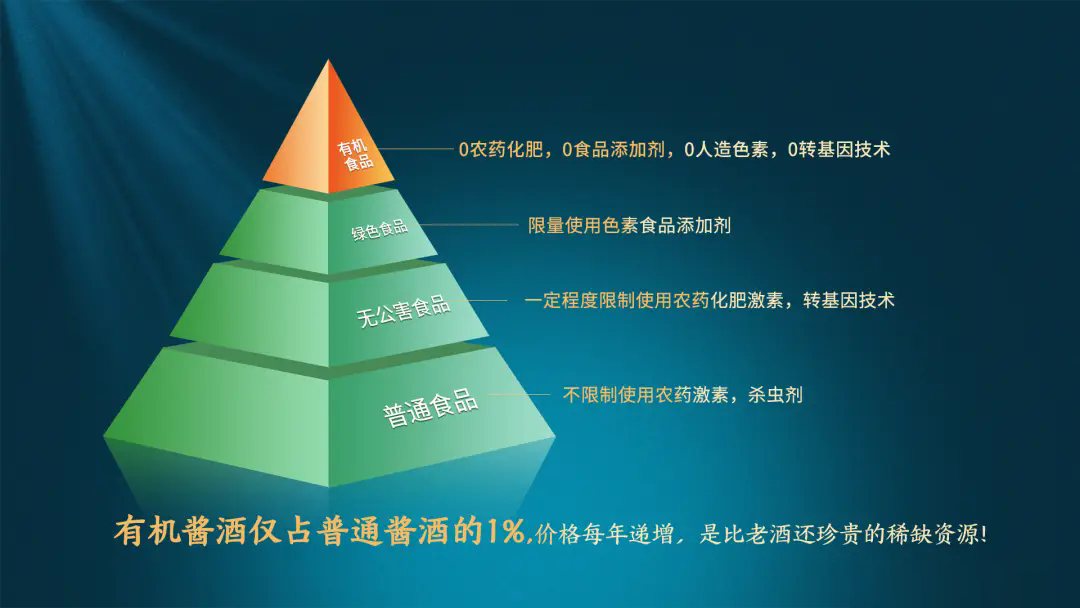 有机食品
0农药化肥，0食品添加剂，0人造色素，0转基因技术

绿色食品
限量使用色素食品添加剂

无公害食品
一定程度限制使用农药化肥激素，转基因技术

普通食品
不限制使用农药激素，杀虫剂

有机酱酒仅占普通酱酒的1%,价格每年递增，是比老酒还珍贵的稀缺资源!